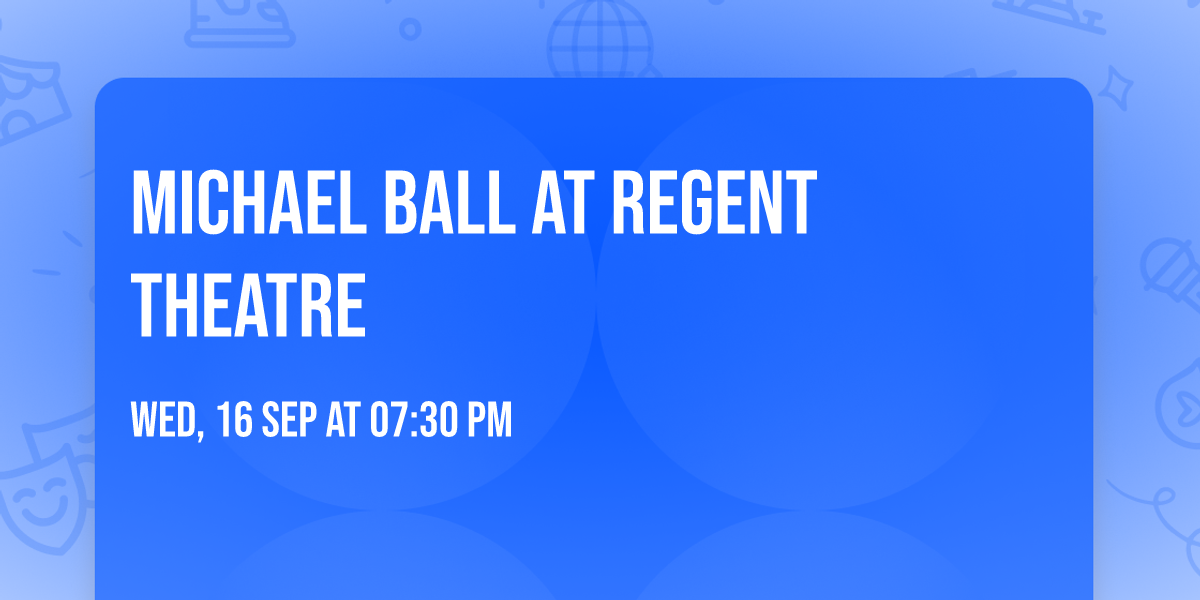 MICHAEL BALL AT REGENT THEATRE

WED, 16 SEP AT 07:30 PM